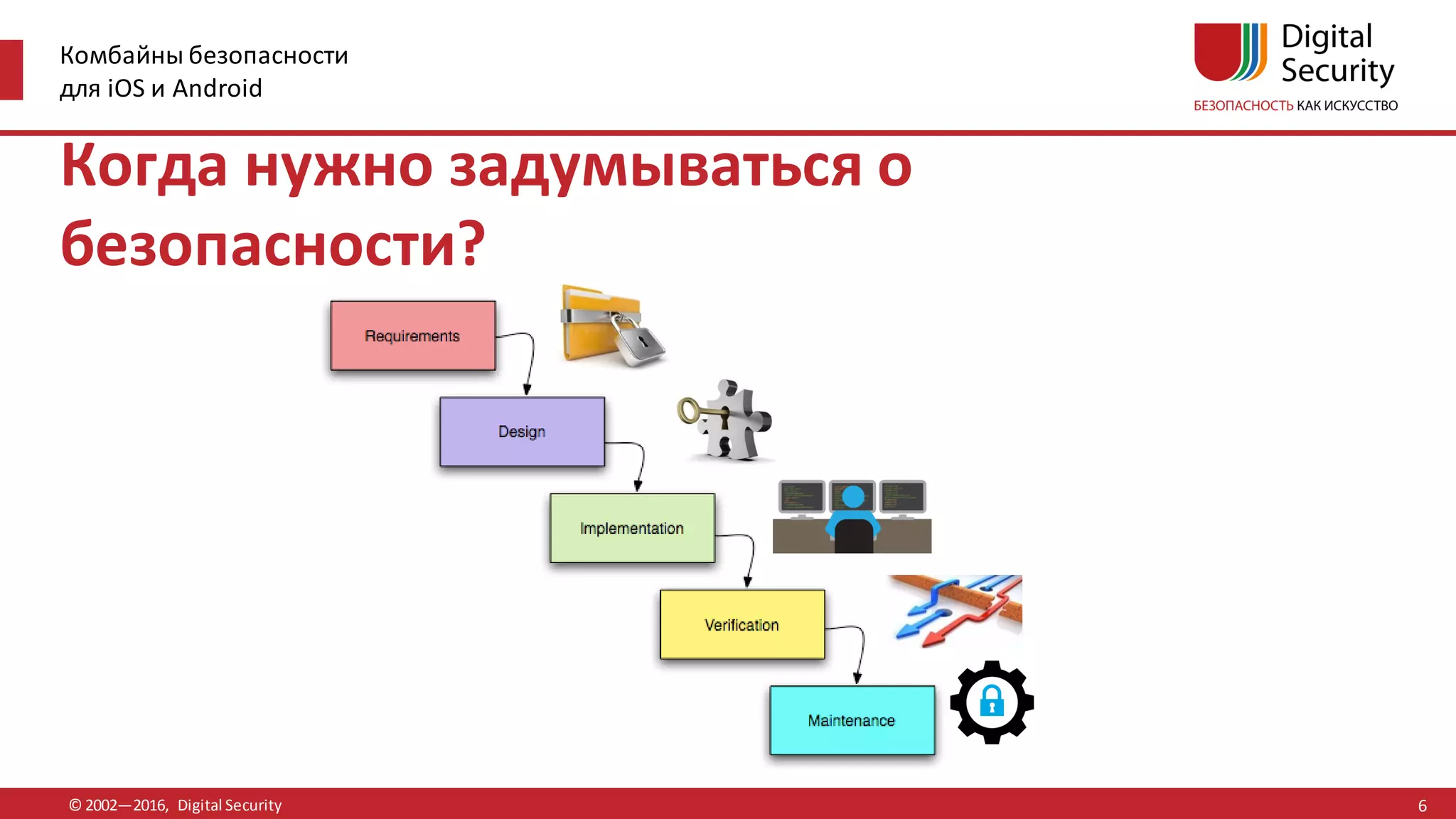 Комбайны безопасности
для iOS и Android

Digital Security
БЕЗОПАСНОСТЬ КАК ИСКУССТВО

Когда нужно задумываться о безопасности?

Requirements

Design

Implementation

Verification

Maintenance

© 2002—2016, Digital Security

6